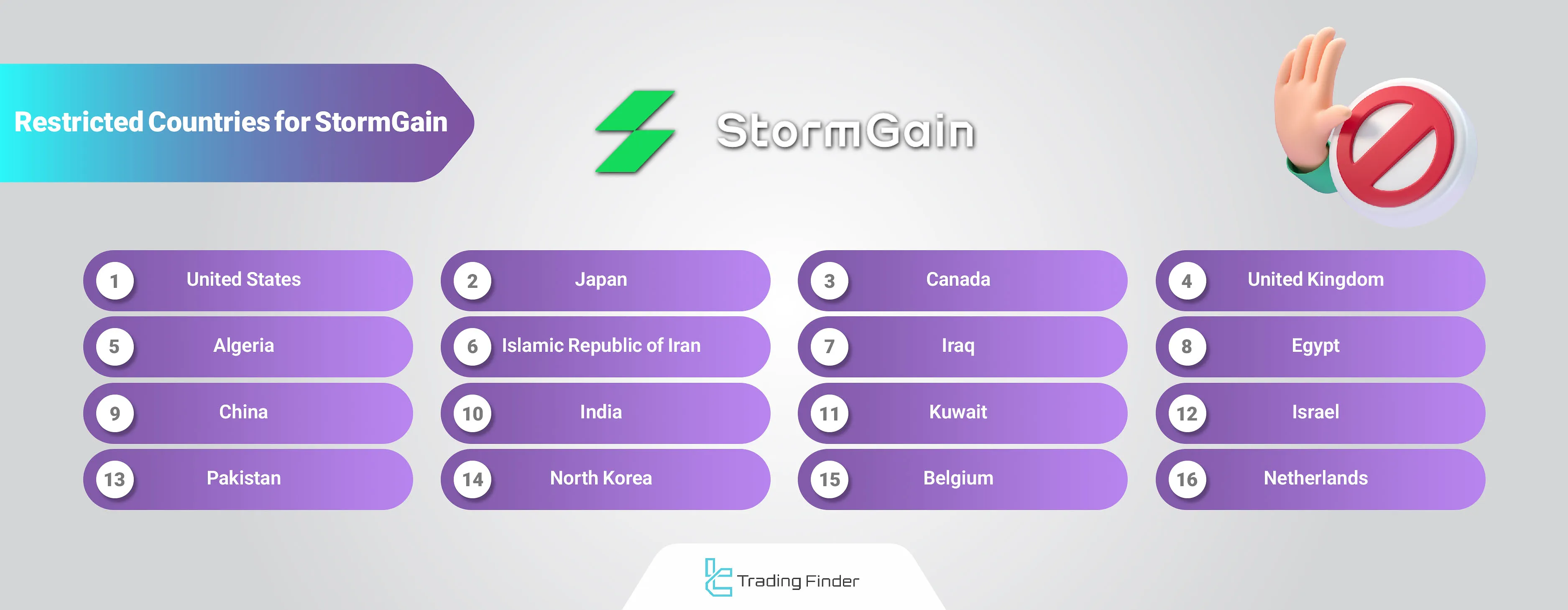 Restricted Countries for StormGain

StormGain

1 United States
2 Japan
3 Canada
4 United Kingdom
5 Algeria
6 Islamic Republic of Iran
7 Iraq
8 Egypt
9 China
10 India
11 Kuwait
12 Israel
13 Pakistan
14 North Korea
15 Belgium
16 Netherlands

Trading Finder